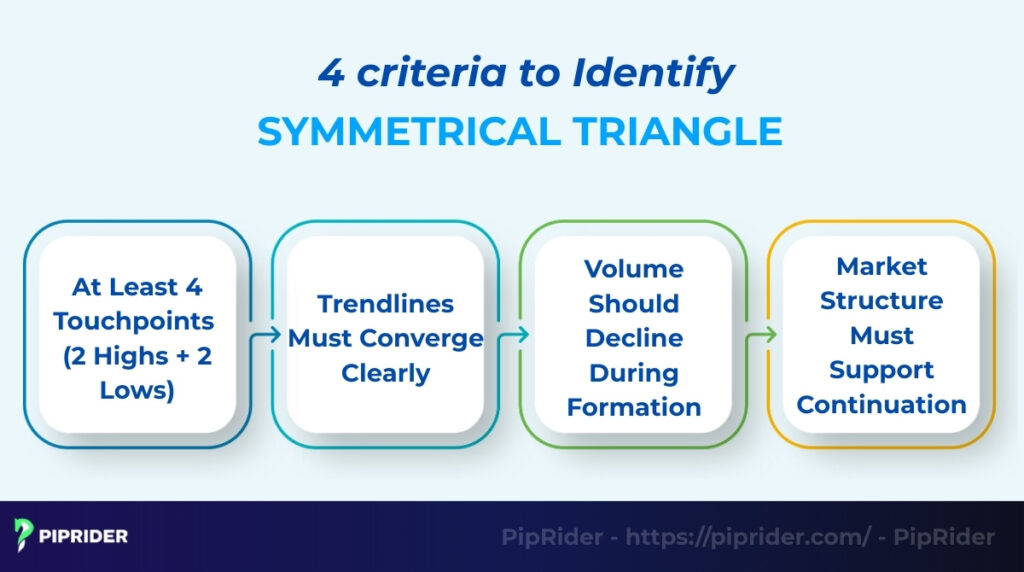 4 criteria to Identify
SYMMETRICAL TRIANGLE

At Least 4 Touchpoints (2 Highs + 2 Lows)

Trendlines Must Converge Clearly

Volume Should Decline During Formation

Market Structure Must Support Continuation

PIPRIDER

PipRider - https://piprider.com/ - PipRider